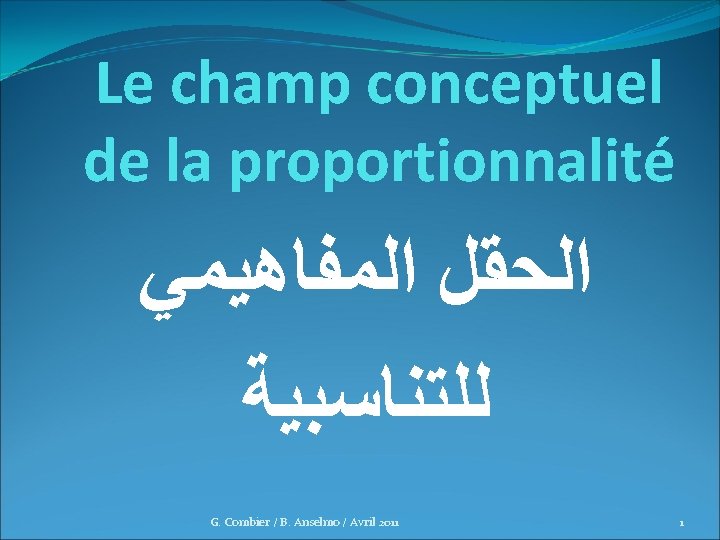 Le champ conceptuel de la proportionnalité

الحقل المفاهيمي للتناسبية

G. Combier / B. Anselmo / Avril 2011

1